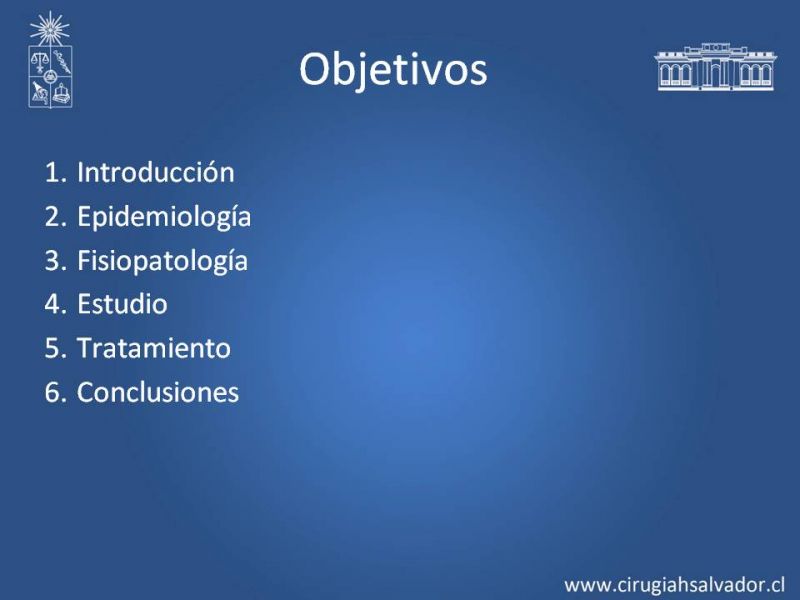 Objetivos

1. Introducción
2. Epidemiología
3. Fisiopatología
4. Estudio
5. Tratamiento
6. Conclusiones

www.cirugiahsalvador.cl